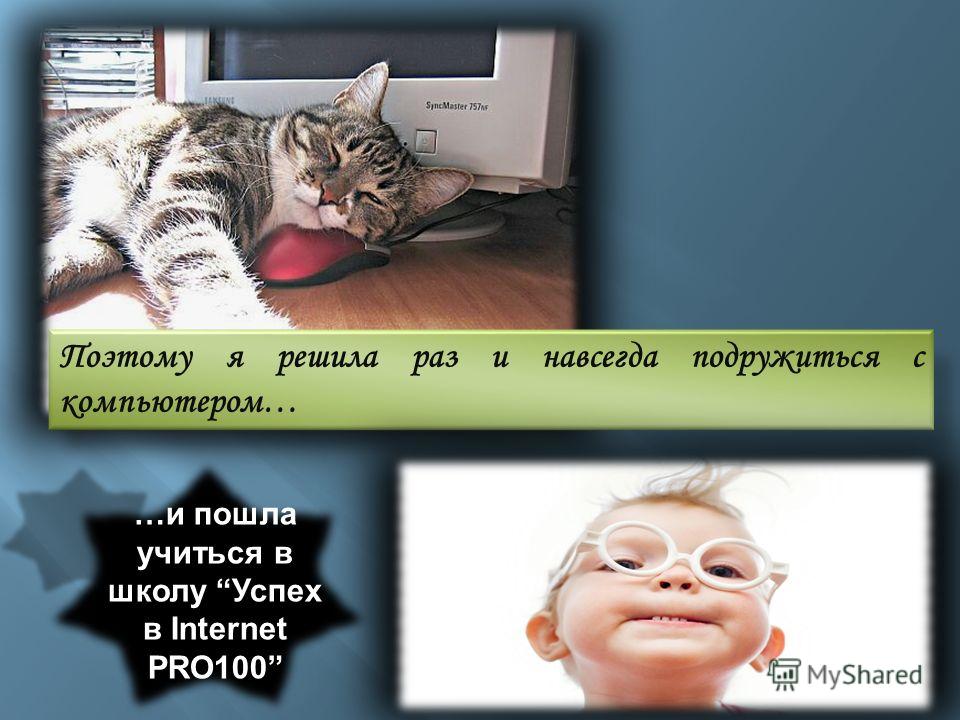 SAMSUNG
SyncMaster 757NF

Поэтому я решила раз и навсегда подружиться с компьютером…

…и пошла учиться в школу “Успех в Internet PRO100”

MyShared